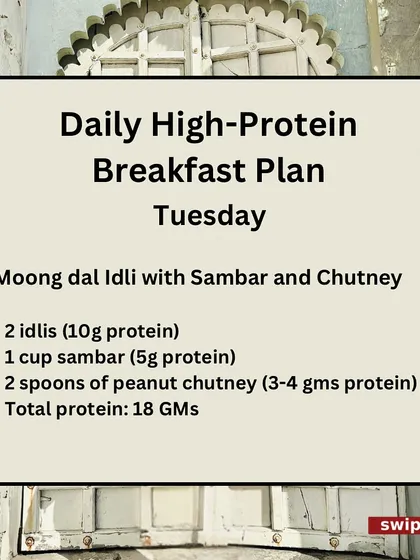 Daily High-Protein Breakfast Plan
Tuesday

Moong dal Idli with Sambar and Chutney

2 idlis (10g protein)
1 cup sambar (5g protein)
2 spoons of peanut chutney (3-4 gms protein)
Total protein: 18 GMs

swip